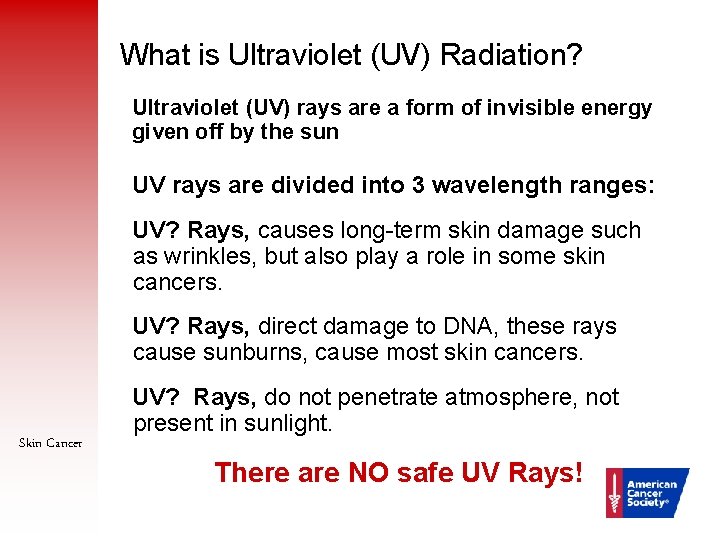 What is Ultraviolet (UV) Radiation?

Ultraviolet (UV) rays are a form of invisible energy given off by the sun

UV rays are divided into 3 wavelength ranges:

UV? Rays, causes long-term skin damage such as wrinkles, but also play a role in some skin cancers.

UV? Rays, direct damage to DNA, these rays cause sunburns, cause most skin cancers.

UV? Rays, do not penetrate atmosphere, not present in sunlight.

Skin Cancer

There are NO safe UV Rays!

American Cancer Society®